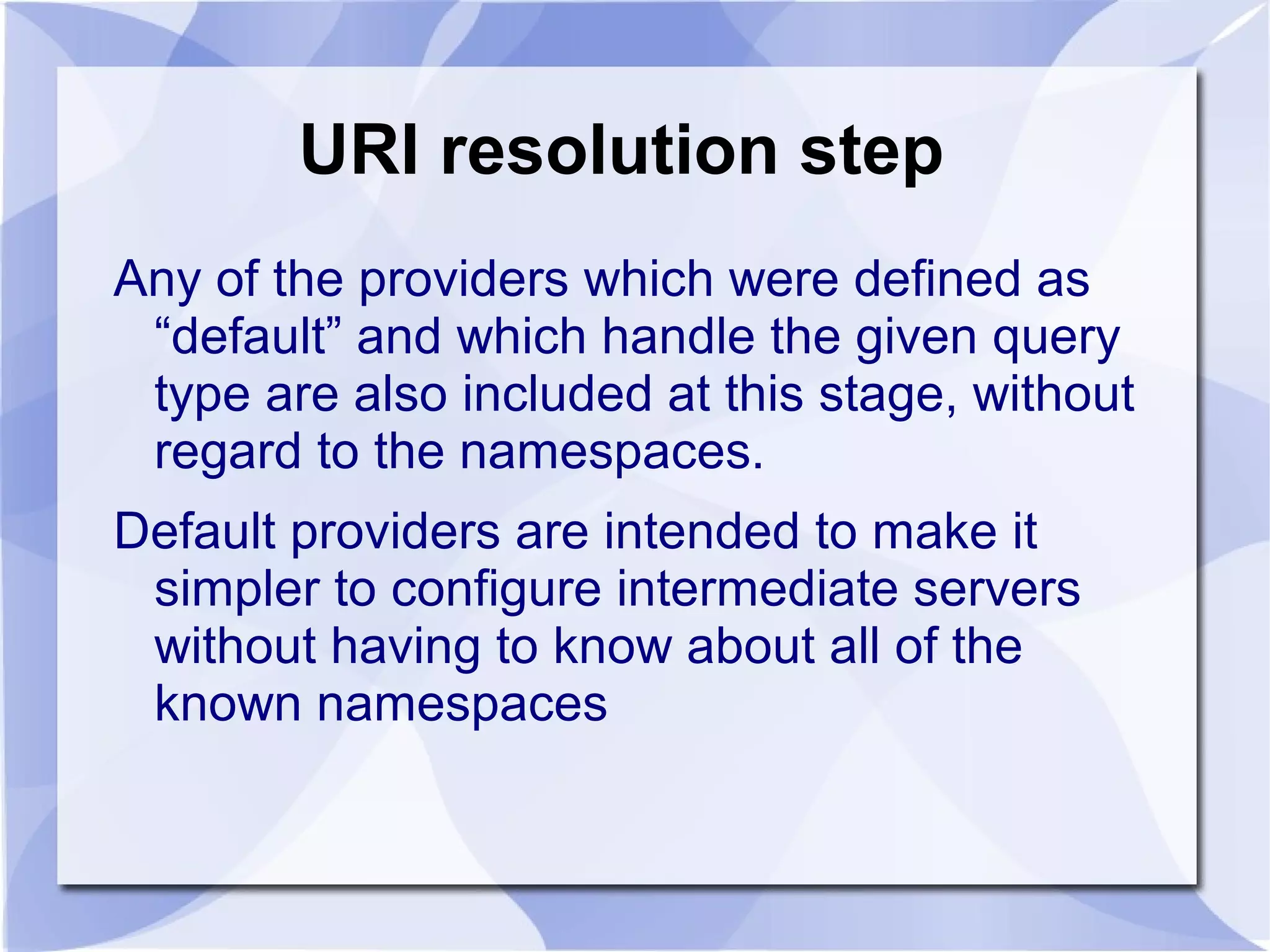 URI resolution step

Any of the providers which were defined as “default” and which handle the given query type are also included at this stage, without regard to the namespaces.

Default providers are intended to make it simpler to configure intermediate servers without having to know about all of the known namespaces